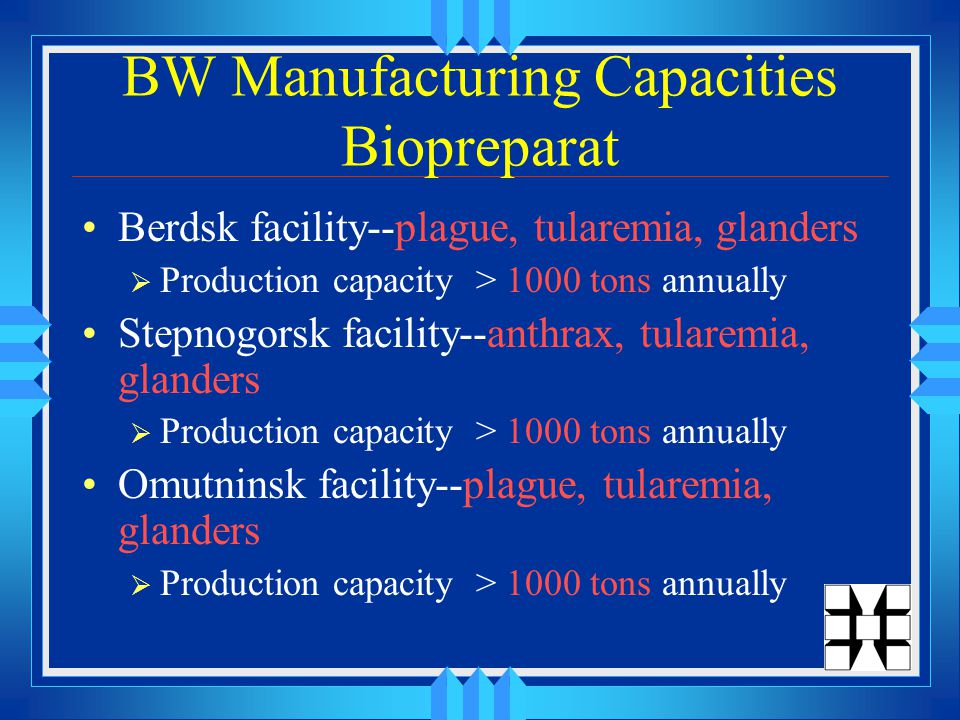 BW Manufacturing Capacities Biopreparat

• Berdsk facility--plague, tularemia, glanders
  ➢ Production capacity > 1000 tons annually
• Stepnogorsk facility--anthrax, tularemia, glanders
  ➢ Production capacity > 1000 tons annually
• Omutninsk facility--plague, tularemia, glanders
  ➢ Production capacity > 1000 tons annually